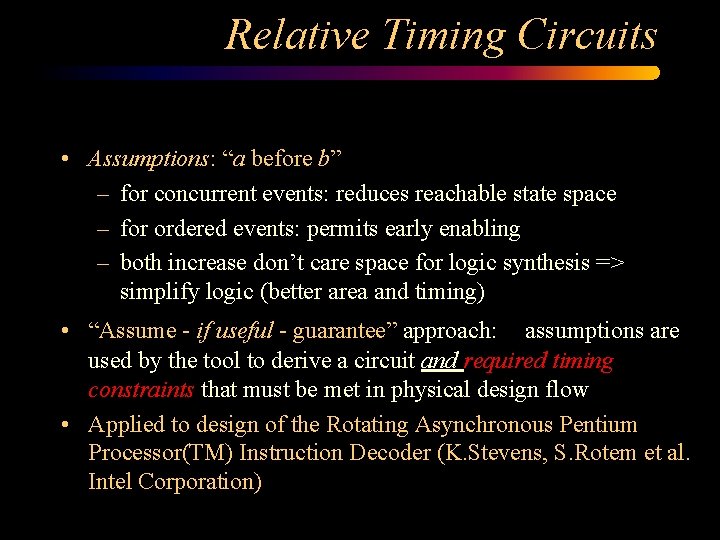 Relative Timing Circuits

• Assumptions: “a before b”
– for concurrent events: reduces reachable state space
– for ordered events: permits early enabling
– both increase don’t care space for logic synthesis => simplify logic (better area and timing)

• “Assume - if useful - guarantee” approach: assumptions are used by the tool to derive a circuit and required timing constraints that must be met in physical design flow

• Applied to design of the Rotating Asynchronous Pentium Processor(TM) Instruction Decoder (K.Stevens, S.Rotem et al. Intel Corporation)